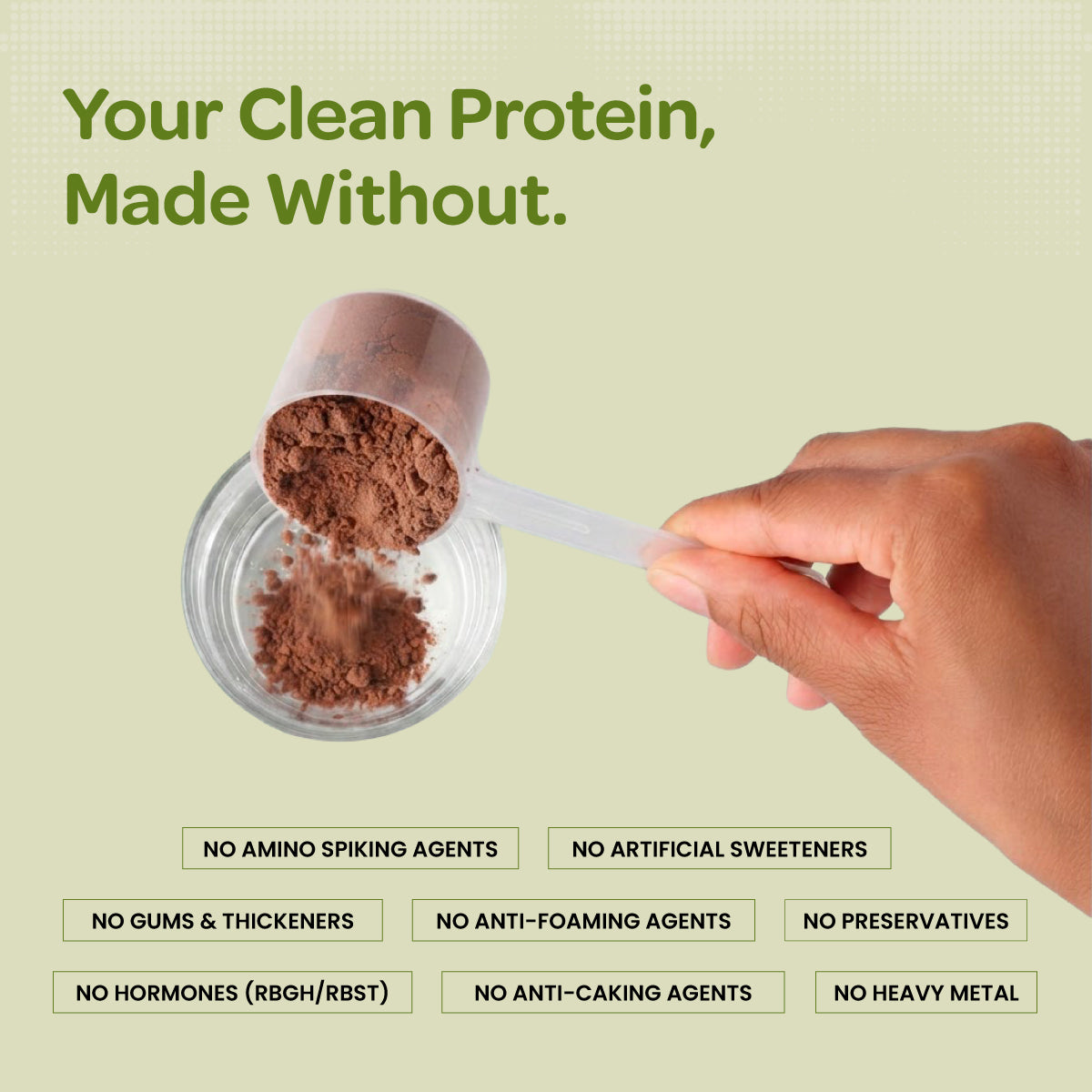 Your Clean Protein,
Made Without.

NO AMINO SPIKING AGENTS
NO ARTIFICIAL SWEETENERS
NO GUMS & THICKENERS
NO ANTI-FOAMING AGENTS
NO PRESERVATIVES
NO HORMONES (RBGH/RBST)
NO ANTI-CAKING AGENTS
NO HEAVY METAL